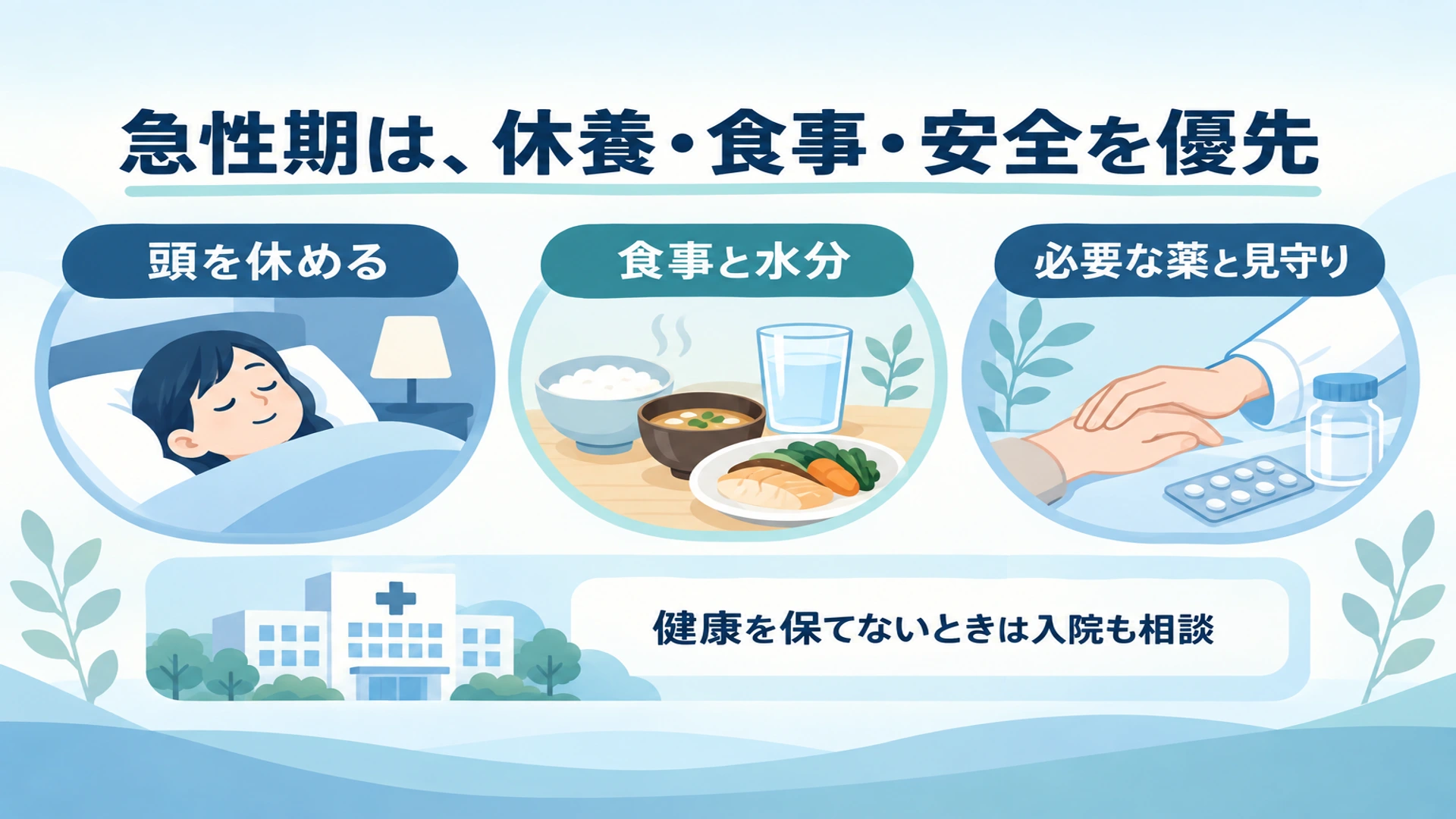 急性期は、休養・食事・安全を優先

頭を休める

食事と水分

必要な薬と見守り

健康を保てないときは入院も相談